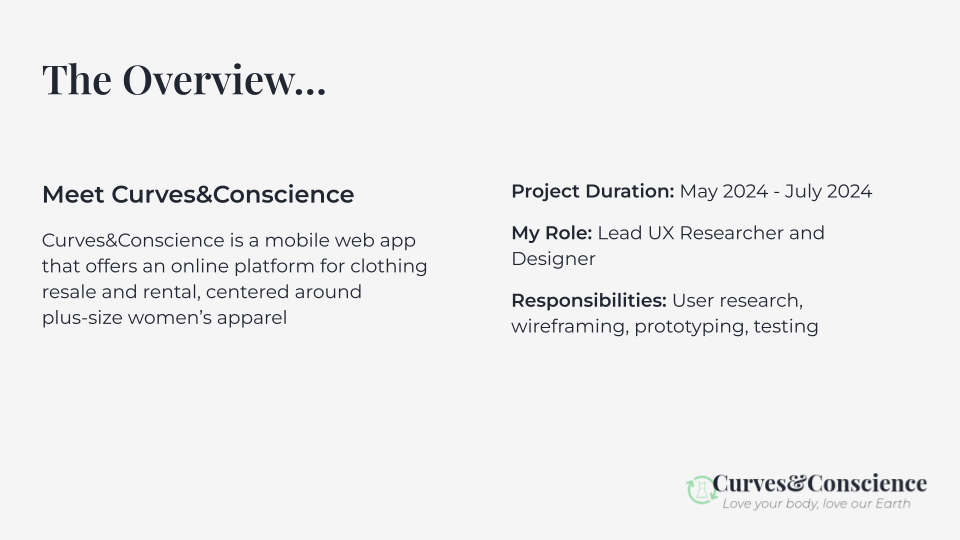 The Overview...

Meet Curves&Conscience

Curves&Conscience is a mobile web app that offers an online platform for clothing resale and rental, centered around plus-size women's apparel

Project Duration: May 2024 - July 2024

My Role: Lead UX Researcher and Designer

Responsibilities: User research, wireframing, prototyping, testing

Curves&Conscience
Love your body, love our Earth